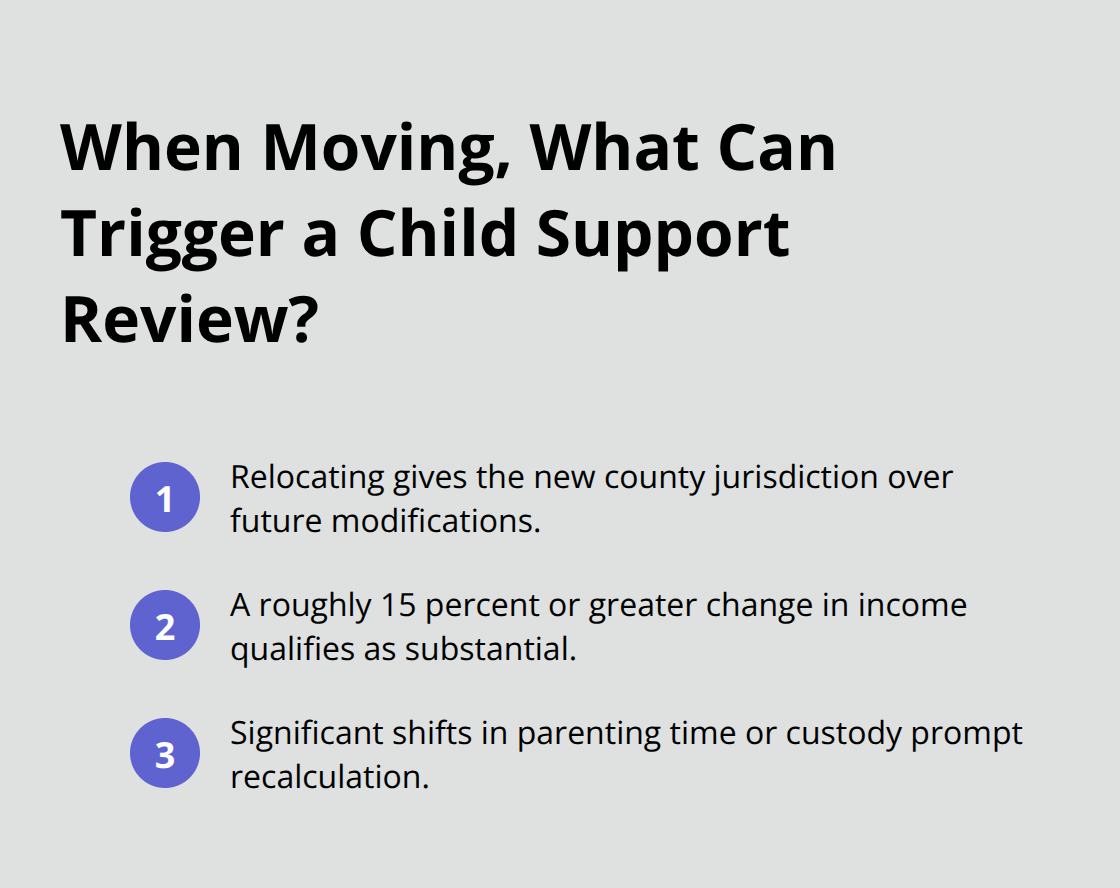 When Moving, What Can Trigger a Child Support Review?

1 Relocating gives the new county jurisdiction over future modifications.

2 A roughly 15 percent or greater change in income qualifies as substantial.

3 Significant shifts in parenting time or custody prompt recalculation.